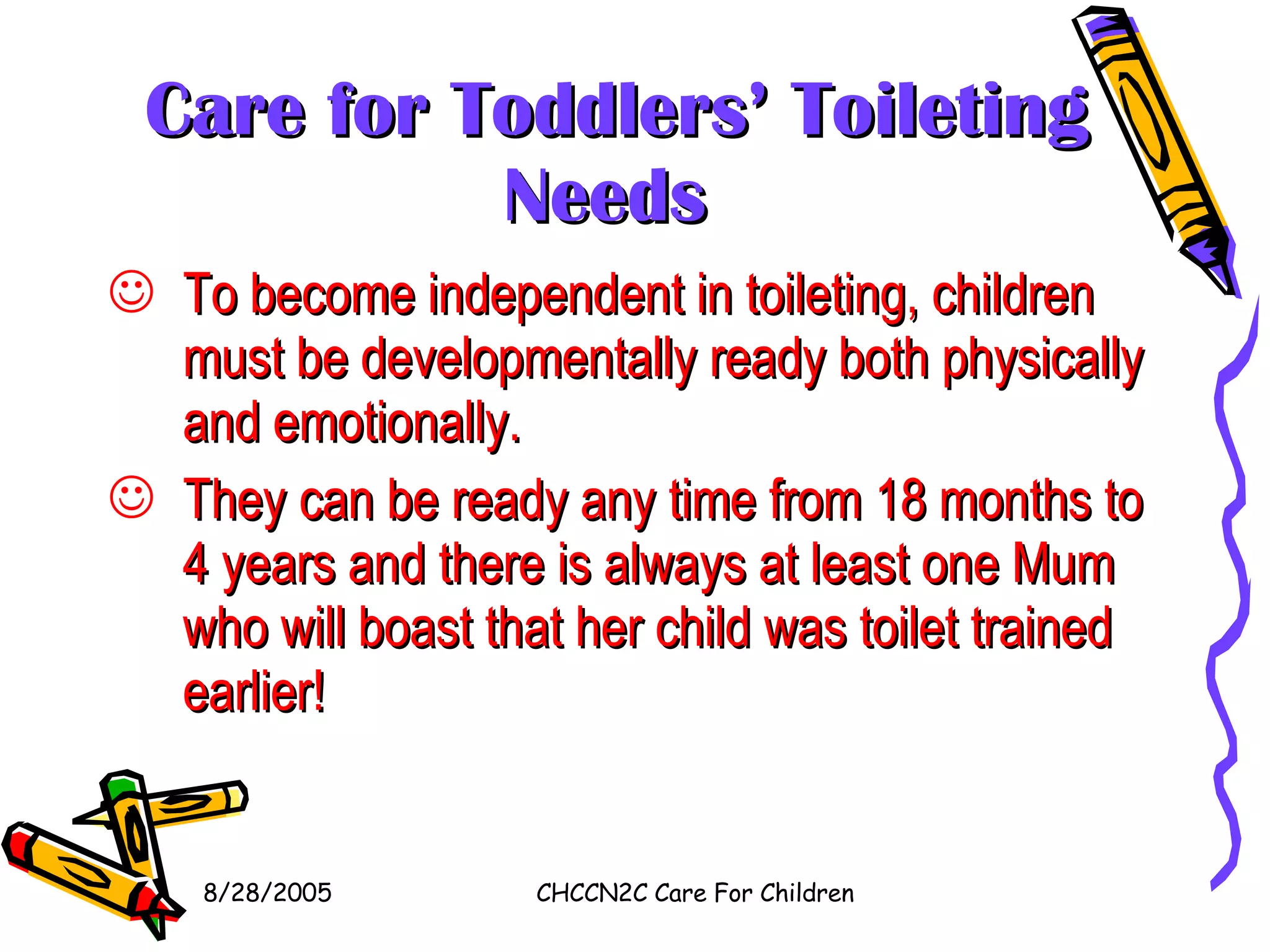 Care for Toddlers' Toileting Needs

☺ To become independent in toileting, children must be developmentally ready both physically and emotionally.

☺ They can be ready any time from 18 months to 4 years and there is always at least one Mum who will boast that her child was toilet trained earlier!

8/28/2005

CHCCN2C Care For Children